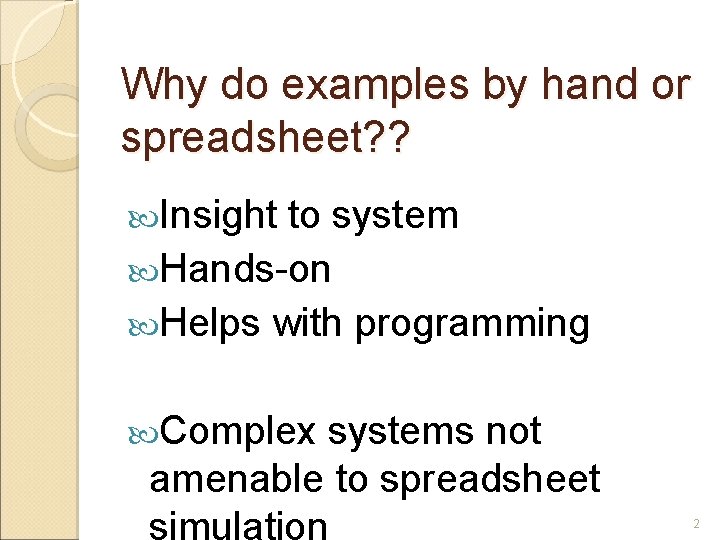 Why do examples by hand or spreadsheet??

Insight to system
Hands-on
Helps with programming

Complex systems not amenable to spreadsheet simulation

2